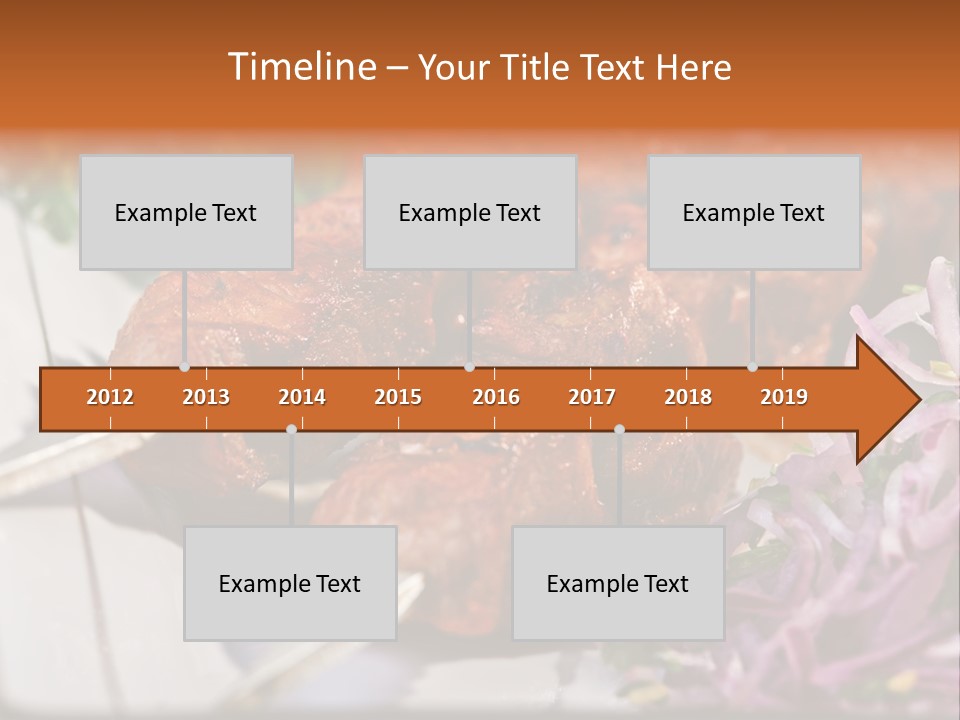 Timeline – Your Title Text Here

Example Text

Example Text

Example Text

2012 2013 2014 2015 2016 2017 2018 2019

Example Text

Example Text